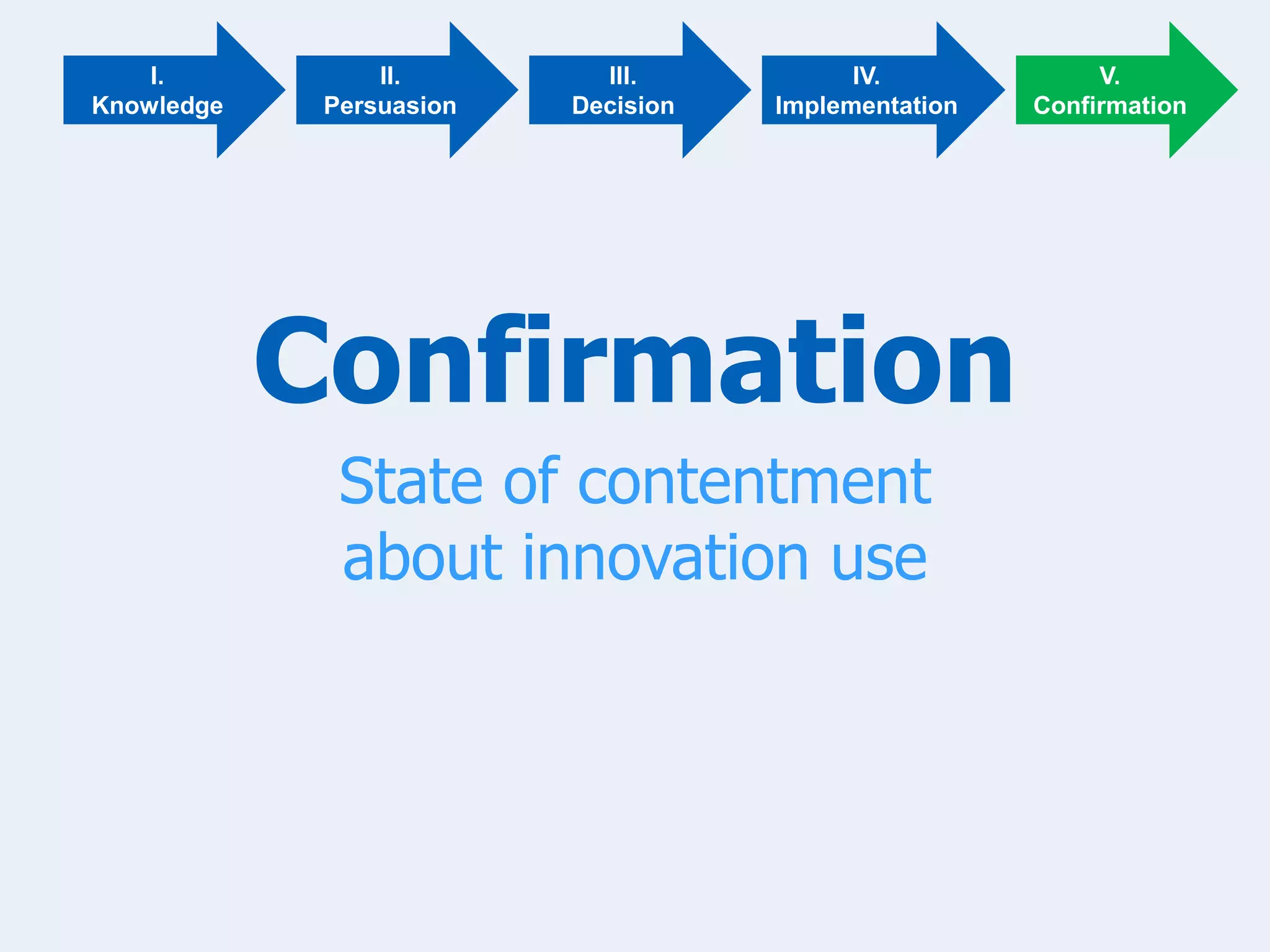 I.
Knowledge

II.
Persuasion

III.
Decision

IV.
Implementation

V.
Confirmation

Confirmation

State of contentment about innovation use